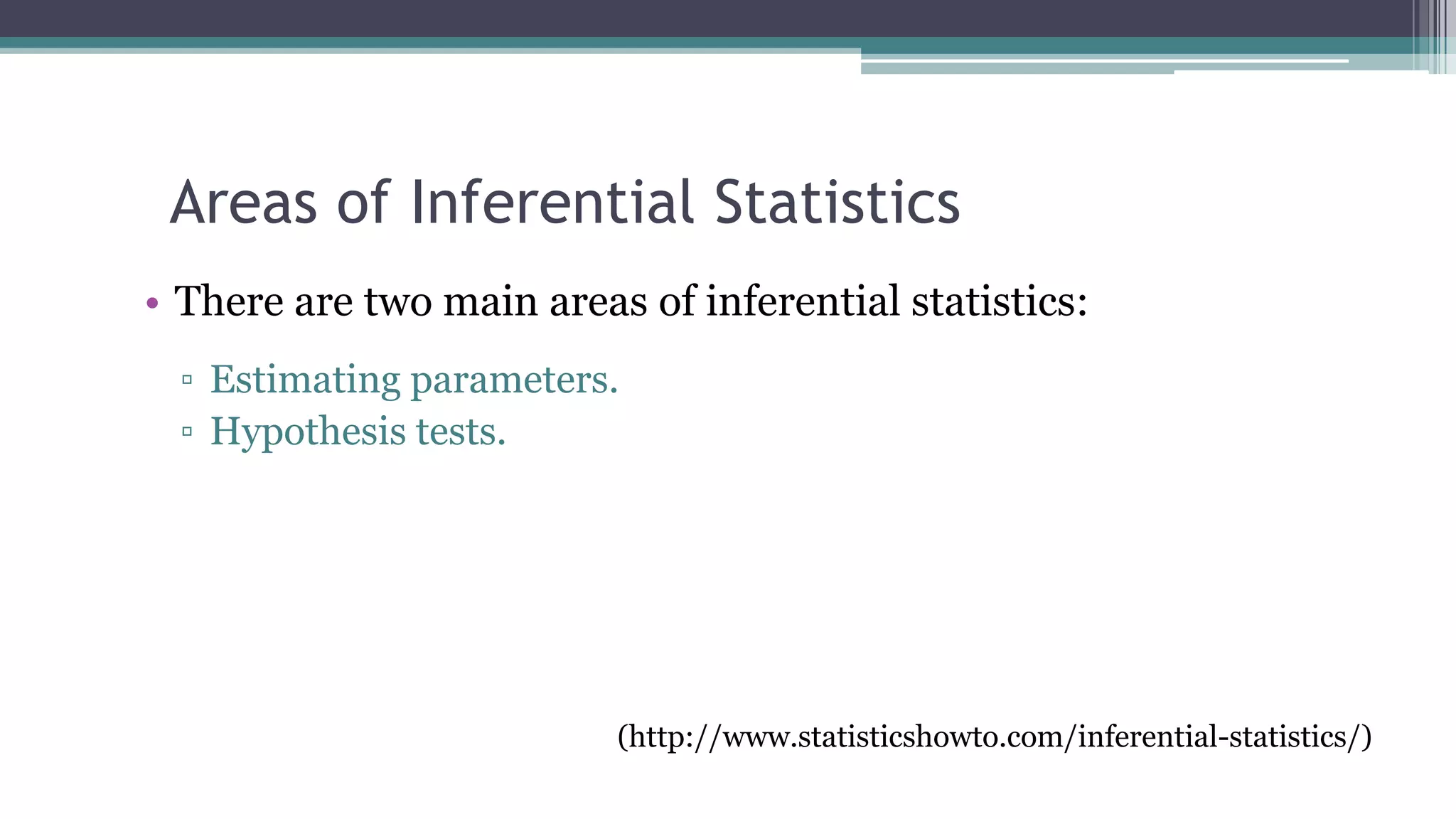 Areas of Inferential Statistics

• There are two main areas of inferential statistics:

▫ Estimating parameters.
▫ Hypothesis tests.

(http://www.statisticshowto.com/inferential-statistics/)